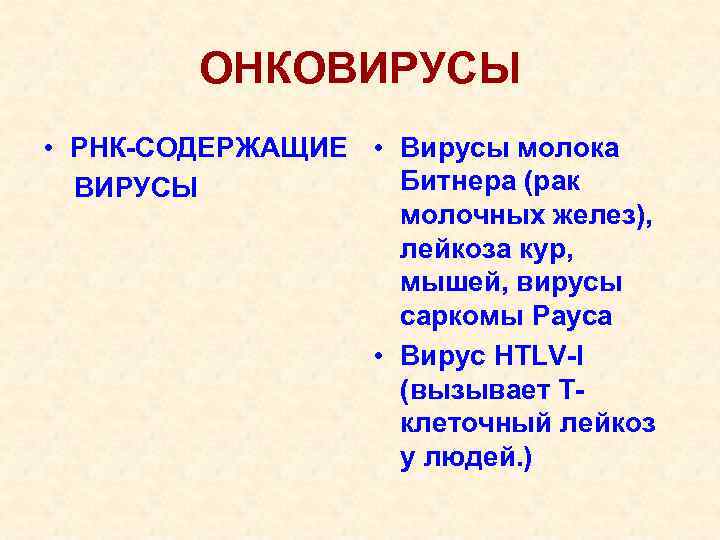 ОНКОВИРУСЫ

• РНК-СОДЕРЖАЩИЕ ВИРУСЫ

• Вирусы молока Битнера (рак молочных желез), лейкоза кур, мышей, вирусы саркомы Рауса

• Вирус HTLV-I (вызывает Т-клеточный лейкоз у людей.)